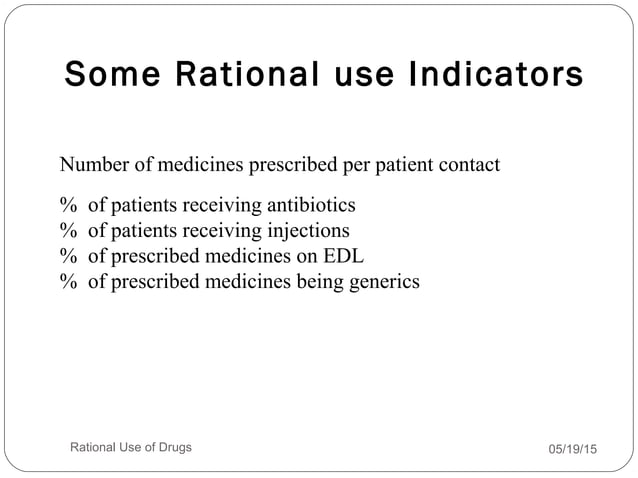 Some Rational use Indicators

Number of medicines prescribed per patient contact

% of patients receiving antibiotics
% of patients receiving injections
% of prescribed medicines on EDL
% of prescribed medicines being generics

Rational Use of Drugs

05/19/15